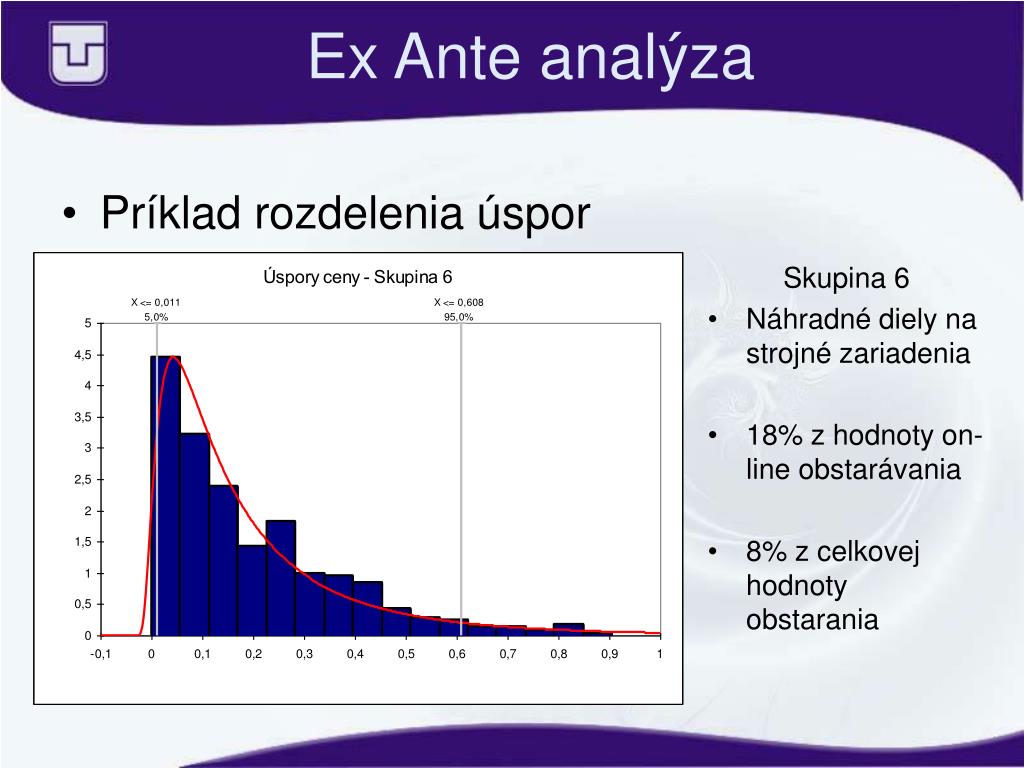 Ex Ante analýza

• Príklad rozdelenia úspor

Úspory ceny - Skupina 6

X <= 0,011
5,0%

X <= 0,608
95,0%

5
4,5
4
3,5
3
2,5
2
1,5
1
0,5
0

-0,1 0 0,1 0,2 0,3 0,4 0,5 0,6 0,7 0,8 0,9 1

Skupina 6

• Náhradné diely na strojné zariadenia

• 18% z hodnoty on-line obstarávania

• 8% z celkovej hodnoty obstarania